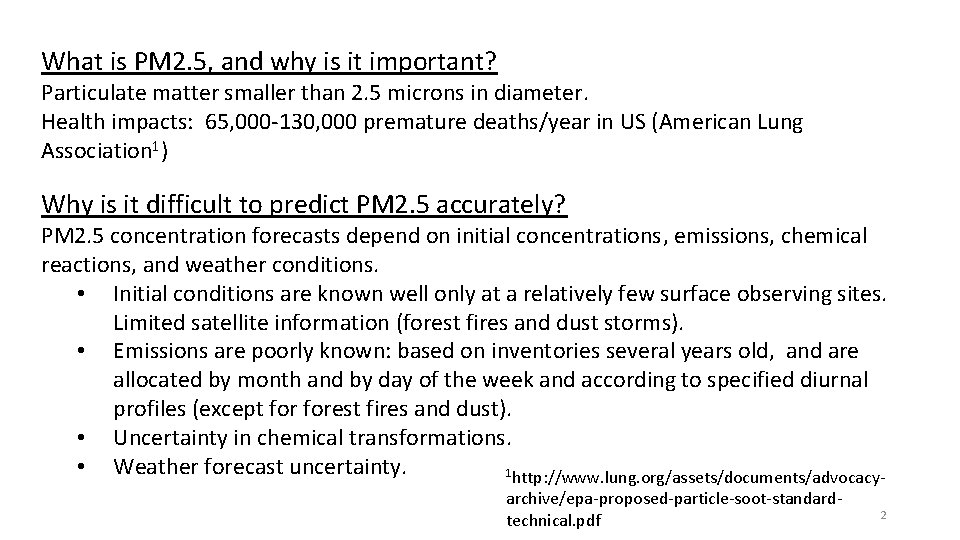 What is PM2.5, and why is it important?

Particulate matter smaller than 2.5 microns in diameter.
Health impacts: 65,000-130,000 premature deaths/year in US (American Lung Association$^1$)

Why is it difficult to predict PM2.5 accurately?

PM2.5 concentration forecasts depend on initial concentrations, emissions, chemical reactions, and weather conditions.

• Initial conditions are known well only at a relatively few surface observing sites. Limited satellite information (forest fires and dust storms).
• Emissions are poorly known: based on inventories several years old, and are allocated by month and by day of the week and according to specified diurnal profiles (except for forest fires and dust).
• Uncertainty in chemical transformations.
• Weather forecast uncertainty.

$^1$http://www.lung.org/assets/documents/advocacy-archive/epa-proposed-particle-soot-standard-technical.pdf

2